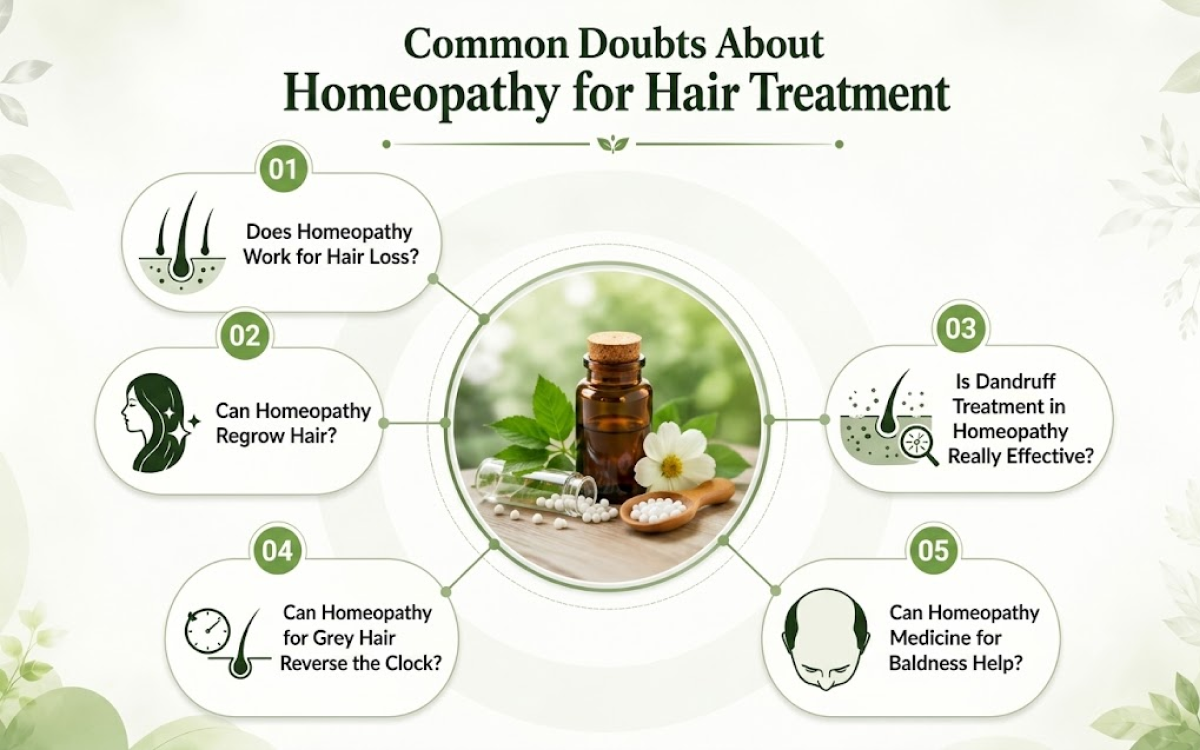 Common Doubts About
Homeopathy for Hair Treatment

01
Does Homeopathy Work for Hair Loss?

02
Can Homeopathy Regrow Hair?

03
Is Dandruff Treatment in Homeopathy Really Effective?

04
Can Homeopathy for Grey Hair Reverse the Clock?

05
Can Homeopathy Medicine for Baldness Help?